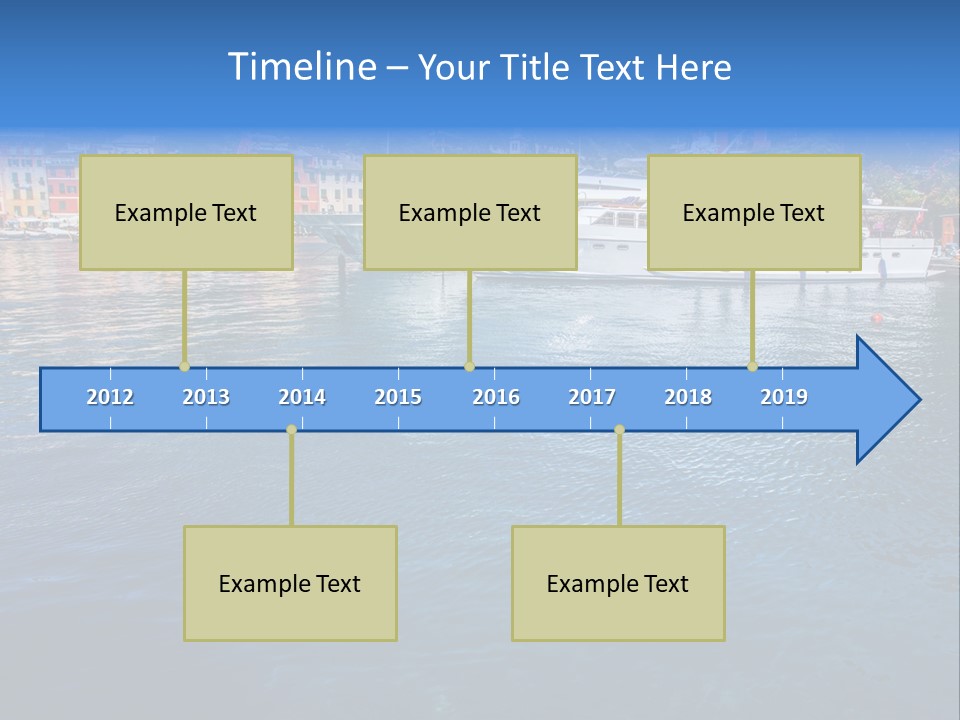 Timeline – Your Title Text Here

Example Text

Example Text

Example Text

2012 2013 2014 2015 2016 2017 2018 2019

Example Text

Example Text